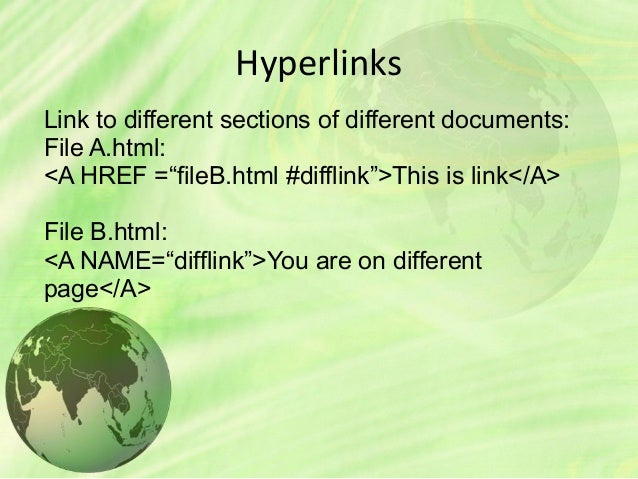 Hyperlinks

Link to different sections of different documents:
File A.html:
<A HREF =“fileB.html #difflink”>This is link</A>

File B.html:
<A NAME=“difflink”>You are on different page</A>